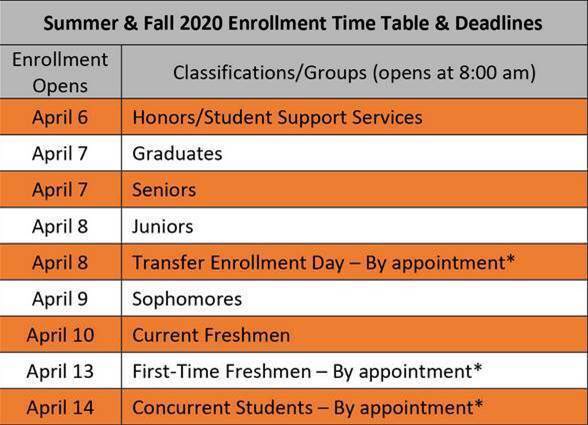 Summer & Fall 2020 Enrollment Time Table & Deadlines

| Enrollment Opens | Classifications/Groups (opens at 8:00 am) |
|---|---|
| April 6 | Honors/Student Support Services |
| April 7 | Graduates |
| April 7 | Seniors |
| April 8 | Juniors |
| April 8 | Transfer Enrollment Day – By appointment* |
| April 9 | Sophomores |
| April 10 | Current Freshmen |
| April 13 | First-Time Freshmen – By appointment* |
| April 14 | Concurrent Students – By appointment* |